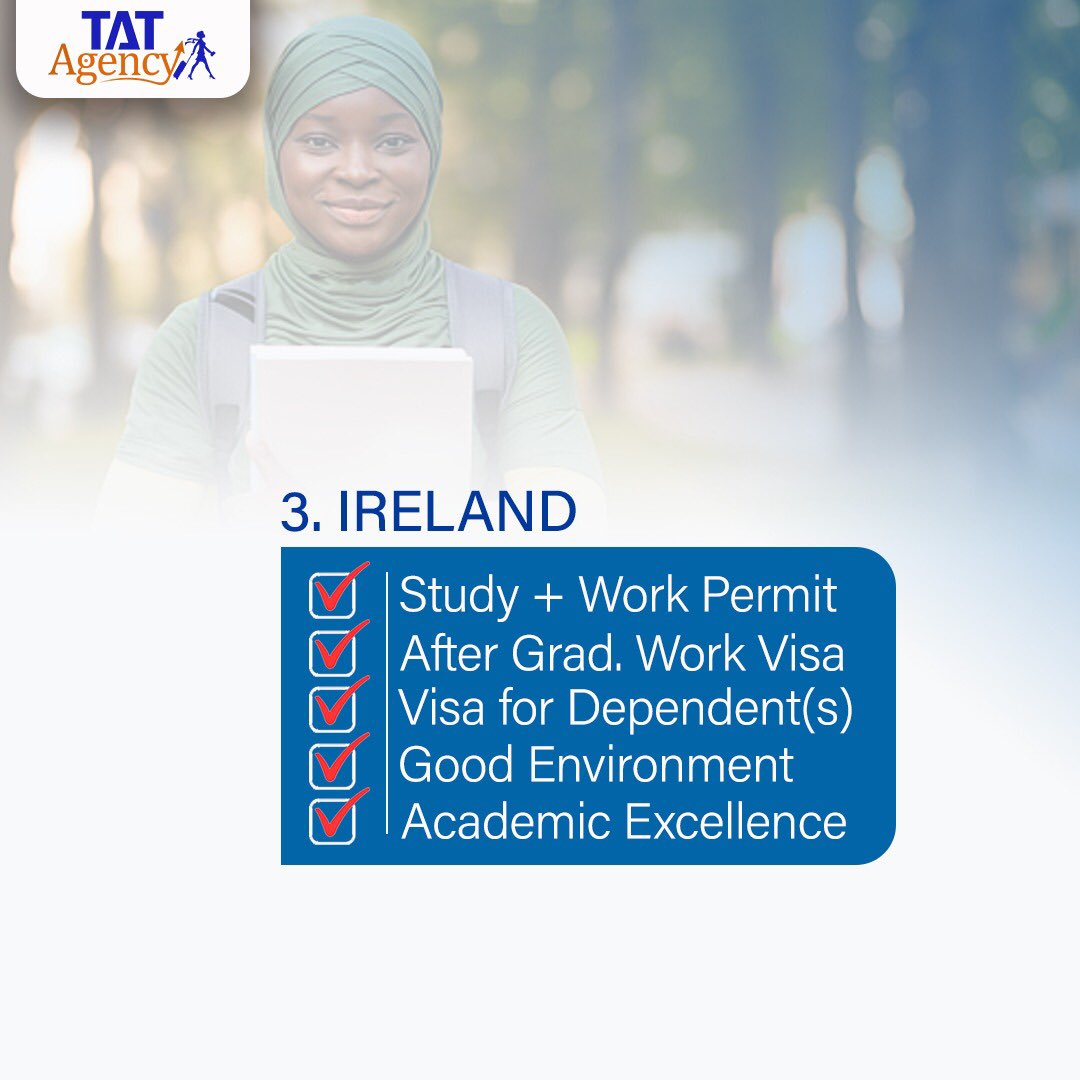 TAT Agency

3. IRELAND

Study + Work Permit
After Grad. Work Visa
Visa for Dependent(s)
Good Environment
Academic Excellence